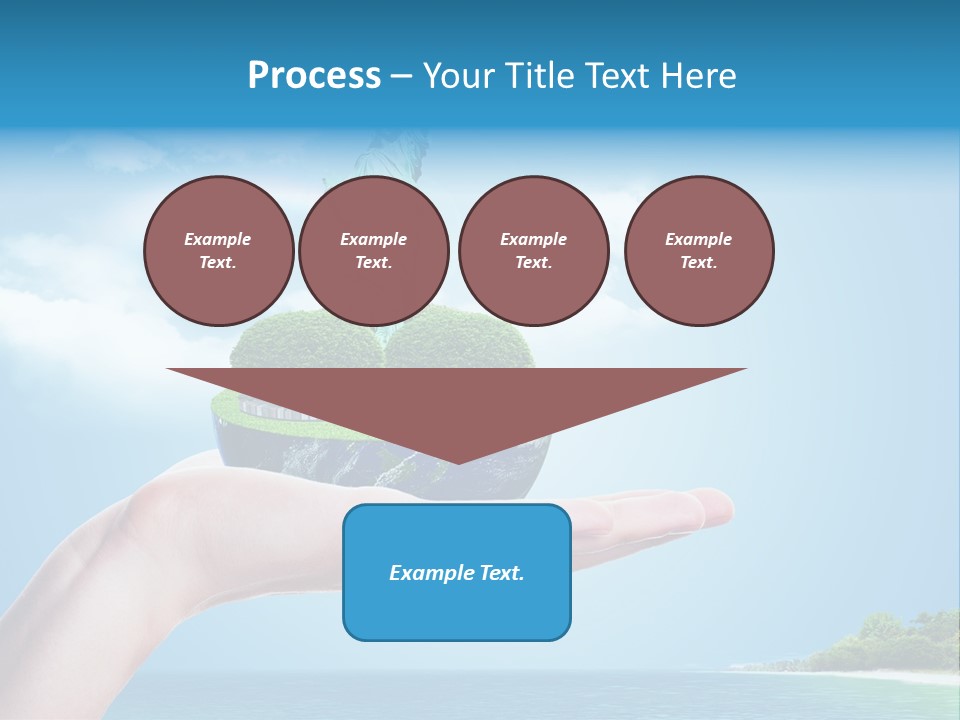 Process – Your Title Text Here

Example Text.

Example Text.

Example Text.

Example Text.

Example Text.